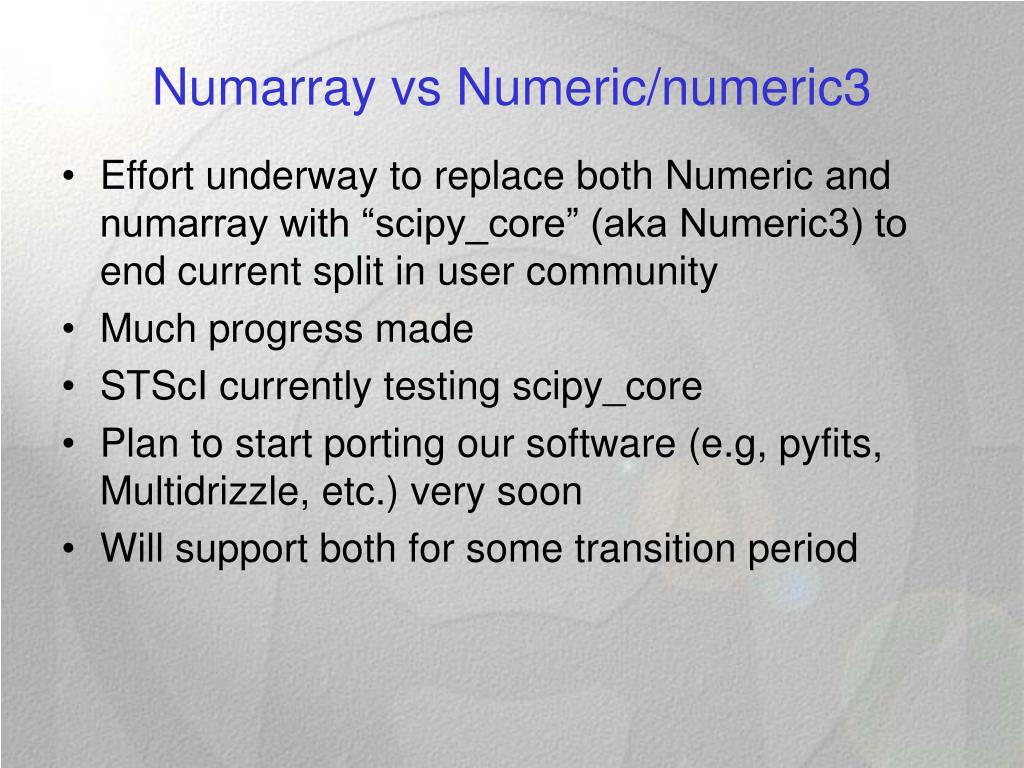 Numarray vs Numeric/numeric3

• Effort underway to replace both Numeric and numarray with “scipy_core” (aka Numeric3) to end current split in user community
• Much progress made
• STScI currently testing scipy_core
• Plan to start porting our software (e.g, pyfits, Multidrizzle, etc.) very soon
• Will support both for some transition period